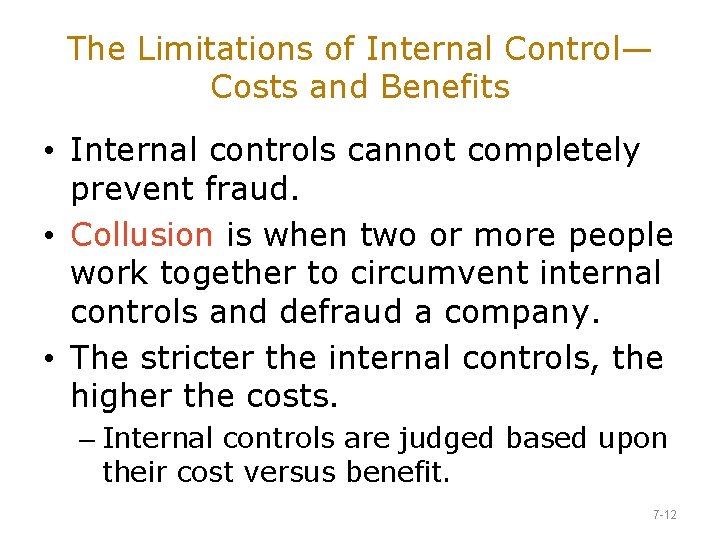 The Limitations of Internal Control—Costs and Benefits

• Internal controls cannot completely prevent fraud.

• Collusion is when two or more people work together to circumvent internal controls and defraud a company.

• The stricter the internal controls, the higher the costs.

– Internal controls are judged based upon their cost versus benefit.

7-12